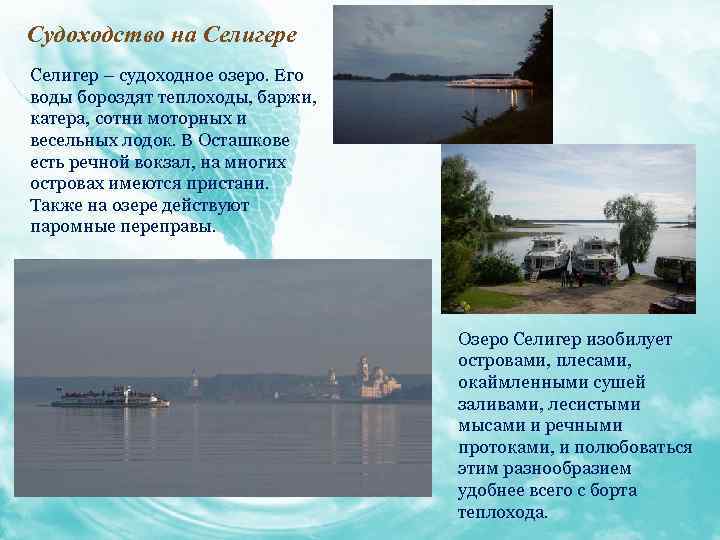 Судоходство на Селигере

Селигер – судоходное озеро. Его воды бороздят теплоходы, баржи, катера, сотни моторных и весельных лодок. В Осташкове есть речной вокзал, на многих островах имеются пристани. Также на озере действуют паромные переправы.

Озеро Селигер изобилует островами, плесами, окаймленными сушей заливами, лесистыми мысами и речными протоками, и полюбоваться этим разнообразием удобнее всего с борта теплохода.